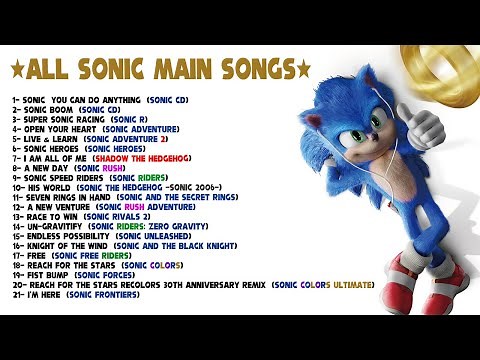 ★ALL SONIC MAIN SONGS★

1- SONIC YOU CAN DO ANYTHING (SONIC CD)
2- SONIC BOOM (SONIC CD)
3- SUPER SONIC RACING (SONIC R)
4- OPEN YOUR HEART (SONIC ADVENTURE)
5- LIVE & LEARN (SONIC ADVENTURE 2)
6- SONIC HEROES (SONIC HEROES)
7- I AM ALL OF ME (SHADOW THE HEDGEHOG)
8- A NEW DAY (SONIC RUSH)
9- SONIC SPEED RIDERS (SONIC RIDERS)
10- HIS WORLD (SONIC THE HEDGEHOG -SONIC 2006-)
11- SEVEN RINGS IN HAND (SONIC AND THE SECRET RINGS)
12- A NEW VENTURE (SONIC RUSH ADVENTURE)
13- RACE TO WIN (SONIC RIVALS 2)
14- UN-GRAVITIFY (SONIC RIDERS: ZERO GRAVITY)
15- ENDLESS POSSIBILITY (SONIC UNLEASHED)
16- KNIGHT OF THE WIND (SONIC AND THE BLACK KNIGHT)
17- FREE (SONIC FREE RIDERS)
18- REACH FOR THE STARS (SONIC COLORS)
19- FIST BUMP (SONIC FORCES)
20- REACH FOR THE STARS RECOLORS 30TH ANNIVERSARY REMIX (SONIC COLORS ULTIMATE)
21- I'M HERE (SONIC FRONTIERS)